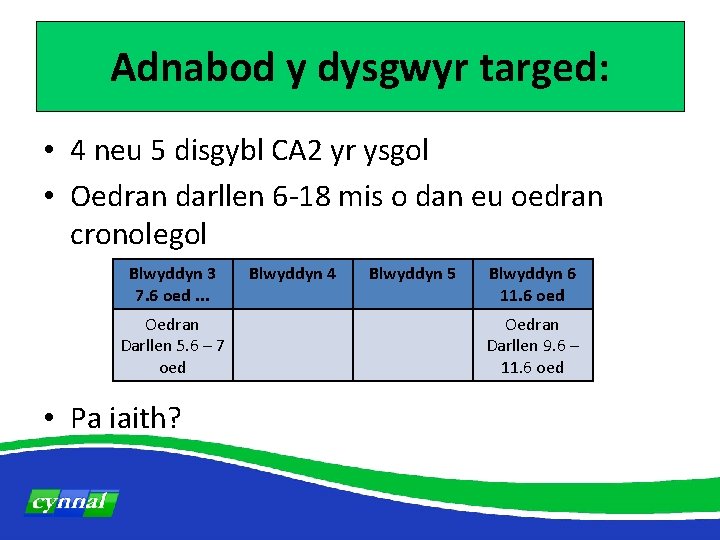 Adnabod y dysgwyr targed:

• 4 neu 5 disgybl CA2 yr ysgol
• Oedran darllen 6-18 mis o dan eu oedran cronolegol

| Blwyddyn 3 7.6 oed ... | Blwyddyn 4 | Blwyddyn 5 | Blwyddyn 6 11.6 oed |
|---|---|---|---|
| Oedran Darllen 5.6 – 7 oed | | | Oedran Darllen 9.6 – 11.6 oed |

• Pa iaith?

cynnal